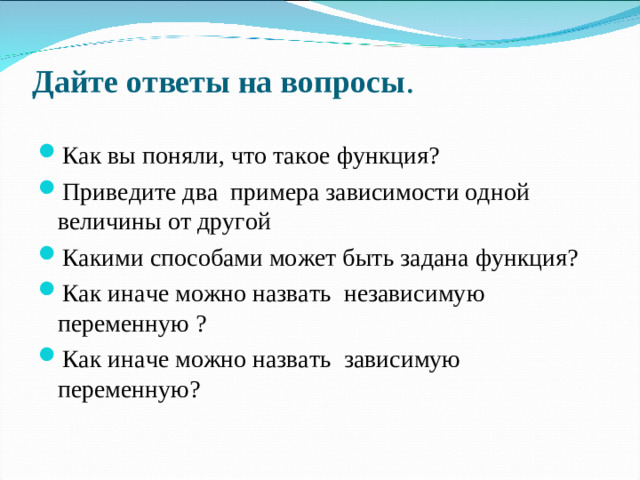 Дайте ответы на вопросы.

Как вы поняли, что такое функция?

Приведите два примера зависимости одной величины от другой

Какими способами может быть задана функция?

Как иначе можно назвать независимую переменную ?

Как иначе можно назвать зависимую переменную?